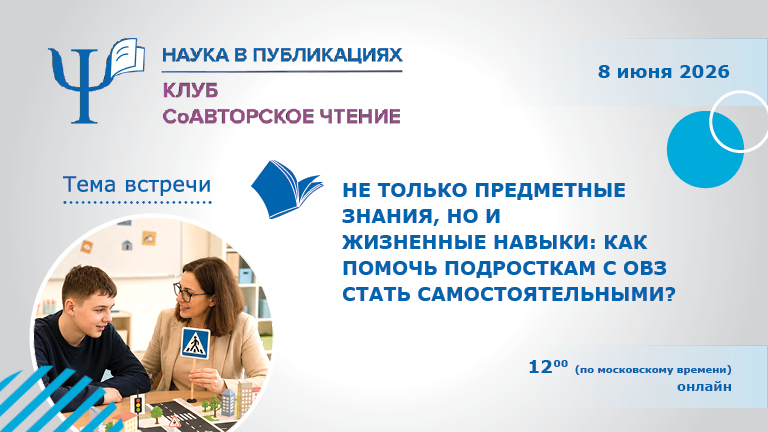 НАУКА В ПУБЛИКАЦИЯХ
КЛУБ
СоАВТОРСКОЕ ЧТЕНИЕ

8 июня 2026

Тема встречи

НЕ ТОЛЬКО ПРЕДМЕТНЫЕ ЗНАНИЯ, НО И ЖИЗНЕННЫЕ НАВЫКИ: КАК ПОМОЧЬ ПОДРОСТКАМ С ОВЗ СТАТЬ САМОСТОЯТЕЛЬНЫМИ?

$12^{00}$ (по московскому времени)
онлайн